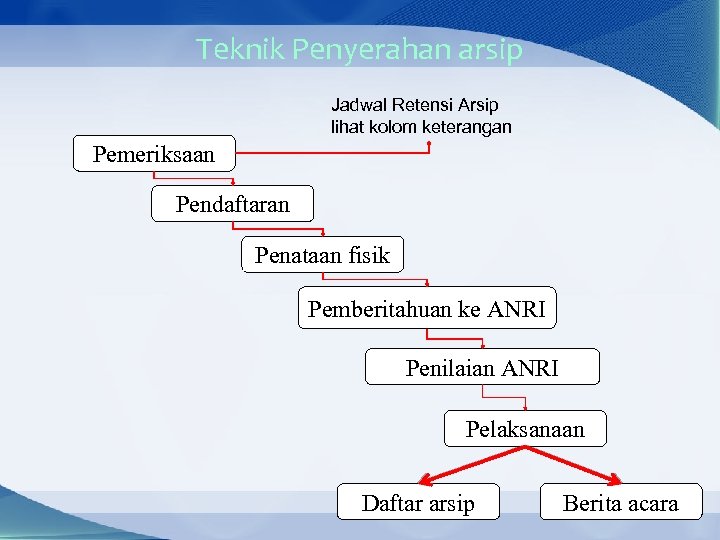 Teknik Penyerahan arsip

Jadwal Retensi Arsip
lihat kolom keterangan

Pemeriksaan

Pendaftaran

Penataan fisik

Pemberitahuan ke ANRI

Penilaian ANRI

Pelaksanaan

Daftar arsip

Berita acara